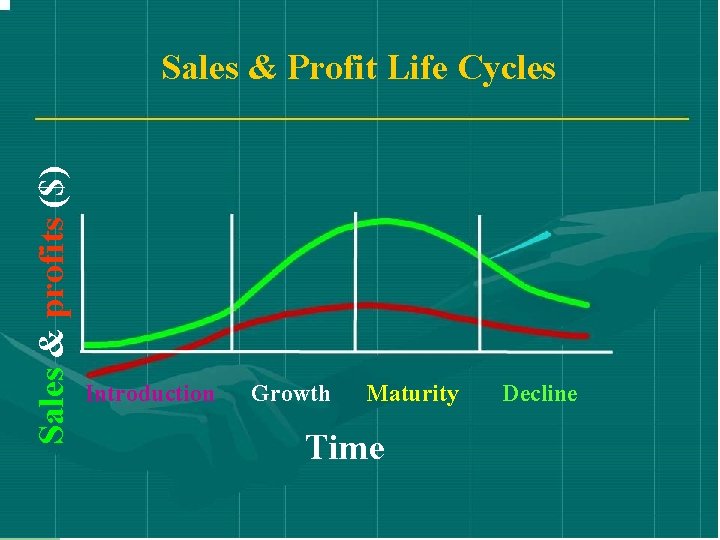 Sales & Profit Life Cycles

Sales & profits ($)

Introduction Growth Maturity Decline

Time